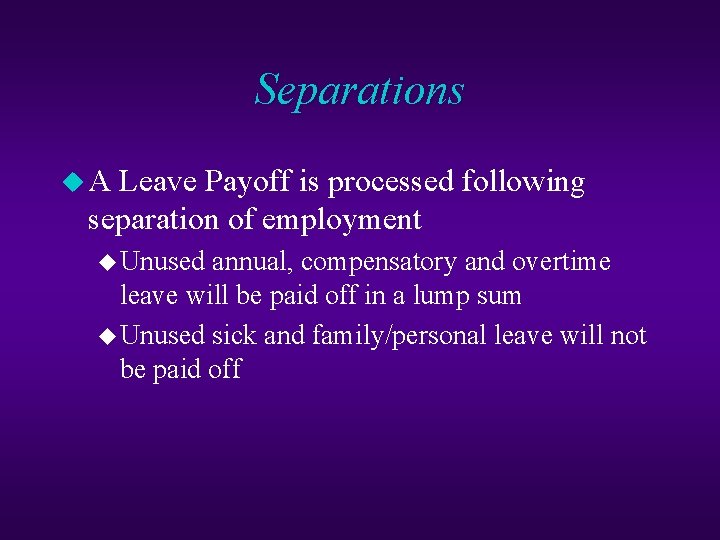 Separations

A Leave Payoff is processed following separation of employment

Unused annual, compensatory and overtime leave will be paid off in a lump sum

Unused sick and family/personal leave will not be paid off